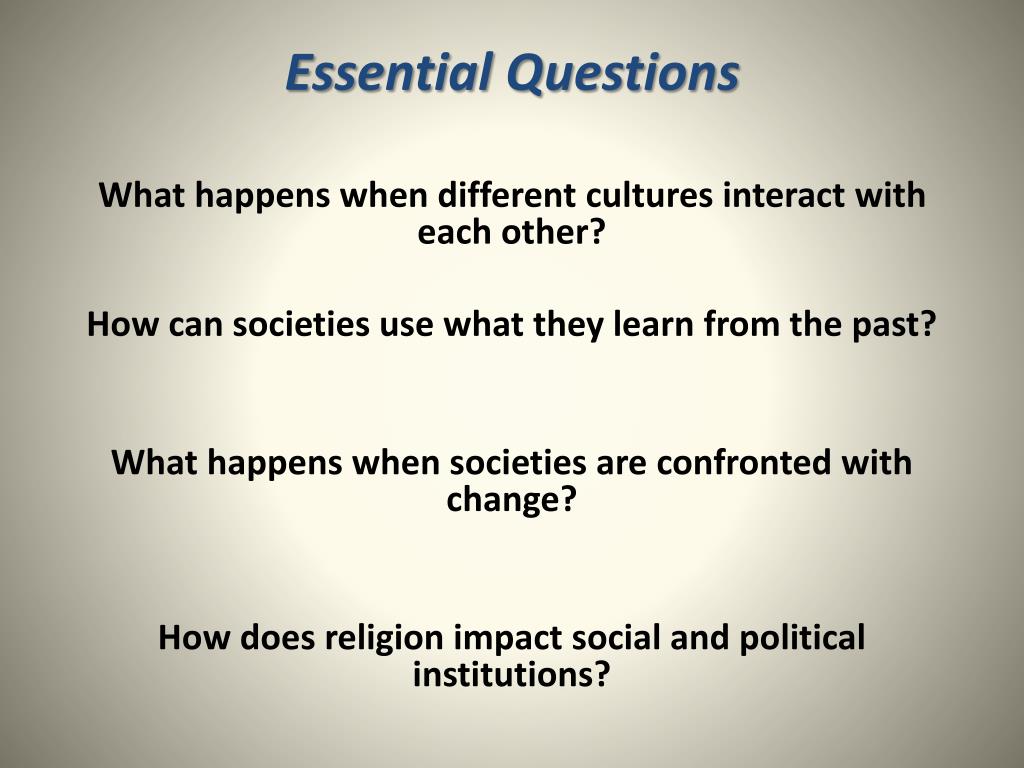 Essential Questions

What happens when different cultures interact with each other?

How can societies use what they learn from the past?

What happens when societies are confronted with change?

How does religion impact social and political institutions?